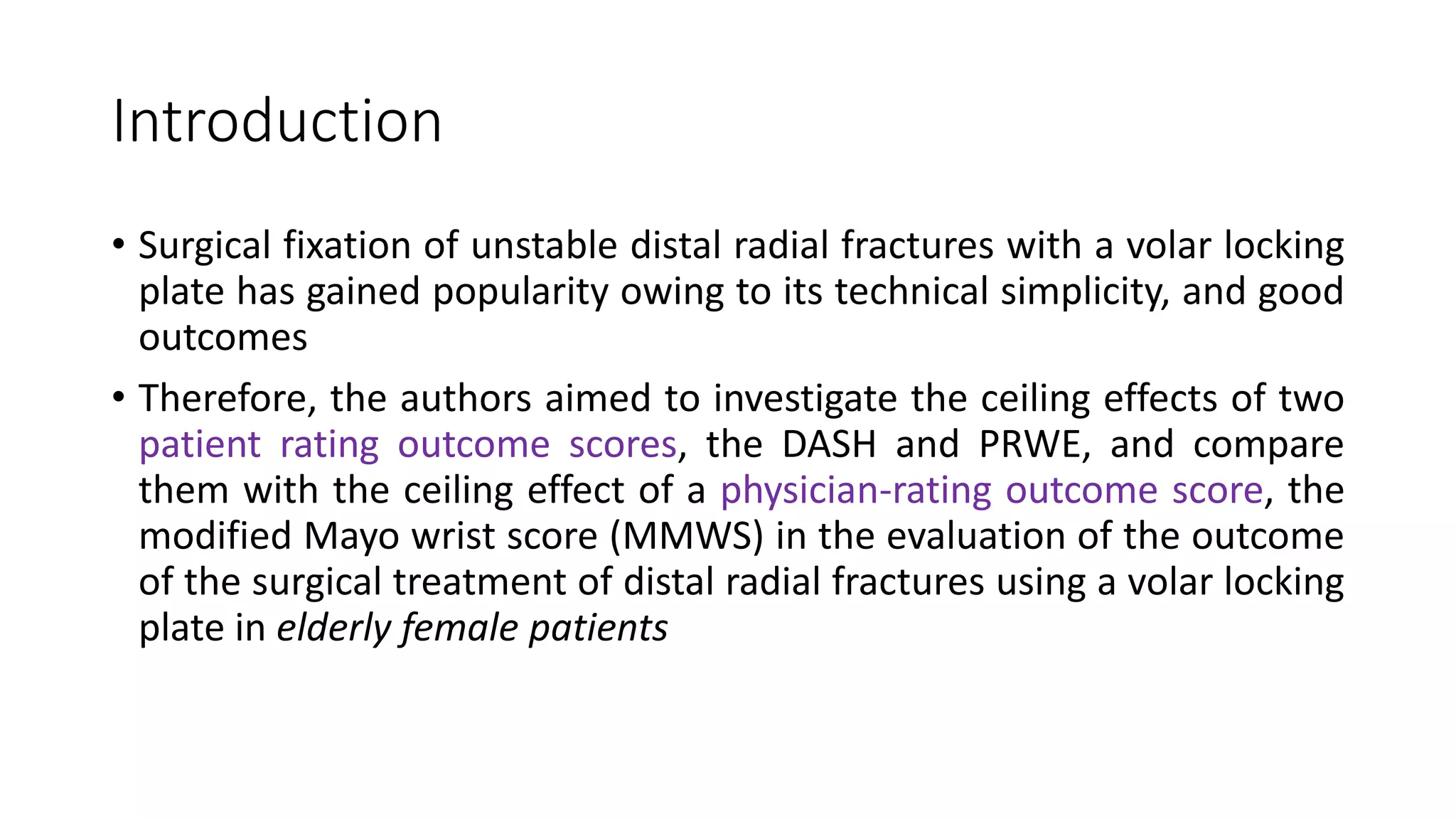 Introduction

• Surgical fixation of unstable distal radial fractures with a volar locking plate has gained popularity owing to its technical simplicity, and good outcomes

• Therefore, the authors aimed to investigate the ceiling effects of two patient rating outcome scores, the DASH and PRWE, and compare them with the ceiling effect of a physician-rating outcome score, the modified Mayo wrist score (MMWS) in the evaluation of the outcome of the surgical treatment of distal radial fractures using a volar locking plate in elderly female patients